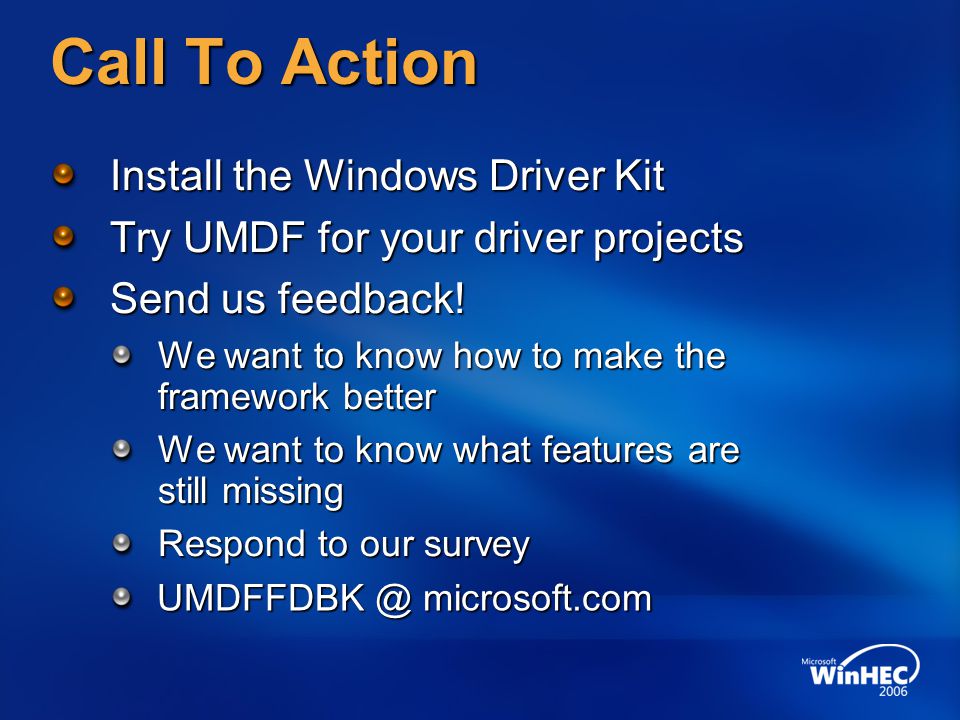 Call To Action

Install the Windows Driver Kit
Try UMDF for your driver projects
Send us feedback!
We want to know how to make the framework better
We want to know what features are still missing
Respond to our survey
UMDFFDBK @ microsoft.com

Microsoft WinHEC 2006